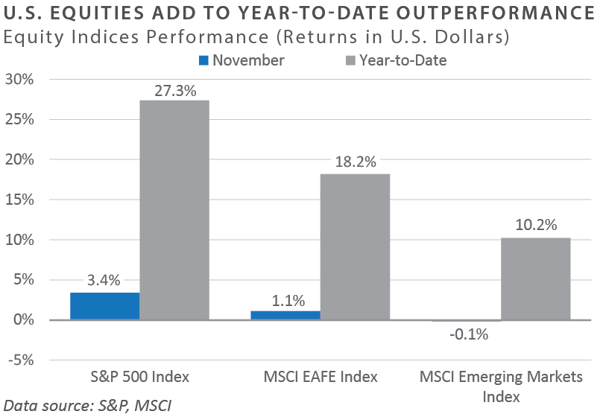 U.S. EQUITIES ADD TO YEAR-TO-DATE OUTPERFORMANCE
Equity Indices Performance (Returns in U.S. Dollars)

November Year-to-Date

30%
25%
20%
15%
10%
5%
0%
-5%

3.4%
27.3%
1.1%
18.2%
-0.1%
10.2%

S&P 500 Index
MSCI EAFE Index
MSCI Emerging Markets Index

Data source: S&P, MSCI